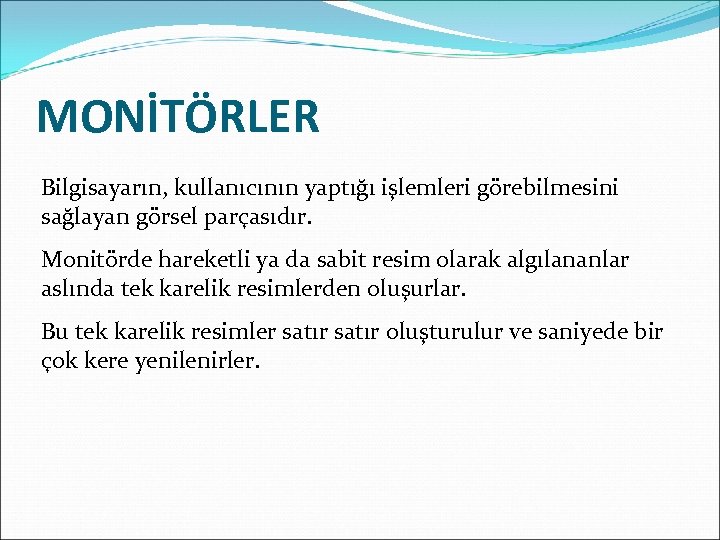 MONİTÖRLER

Bilgisayarın, kullanıcının yaptığı işlemleri görebilmesini sağlayan görsel parçasıdır.

Monitörde hareketli ya da sabit resim olarak algılananlar aslında tek karelik resimlerden oluşurlar.

Bu tek karelik resimler satır satır oluşturulur ve saniyede bir çok kere yenilenirler.